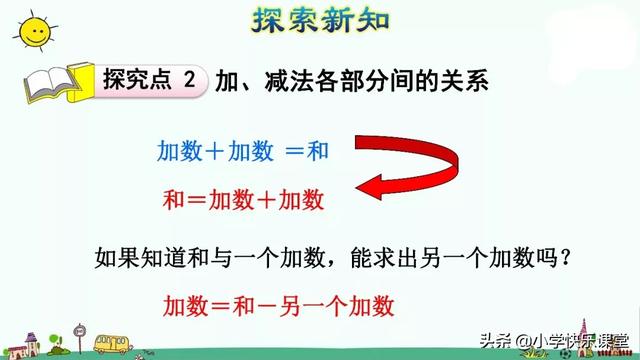 探索新知

探究点 2 加、减法各部分间的关系

加数＋加数 ＝和

和＝加数＋加数

如果知道和与一个加数，能求出另一个加数吗？

加数＝和－另一个加数

头条 @小学快乐课堂